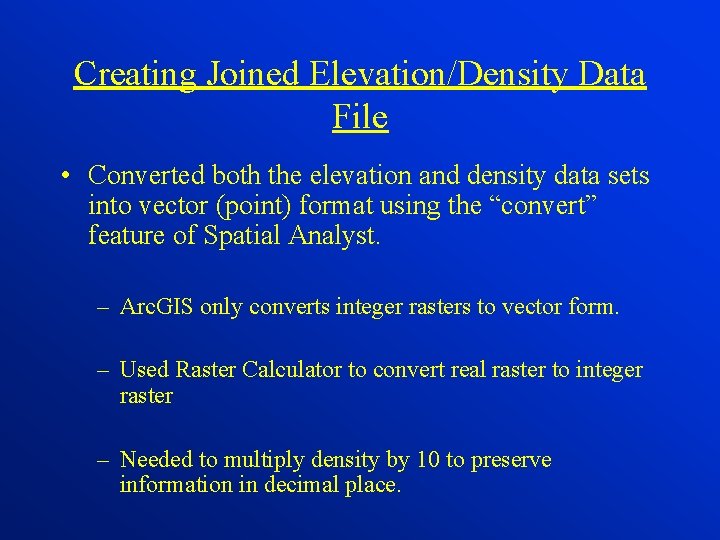 Creating Joined Elevation/Density Data File

• Converted both the elevation and density data sets into vector (point) format using the “convert” feature of Spatial Analyst.

– ArcGIS only converts integer rasters to vector form.

– Used Raster Calculator to convert real raster to integer raster

– Needed to multiply density by 10 to preserve information in decimal place.